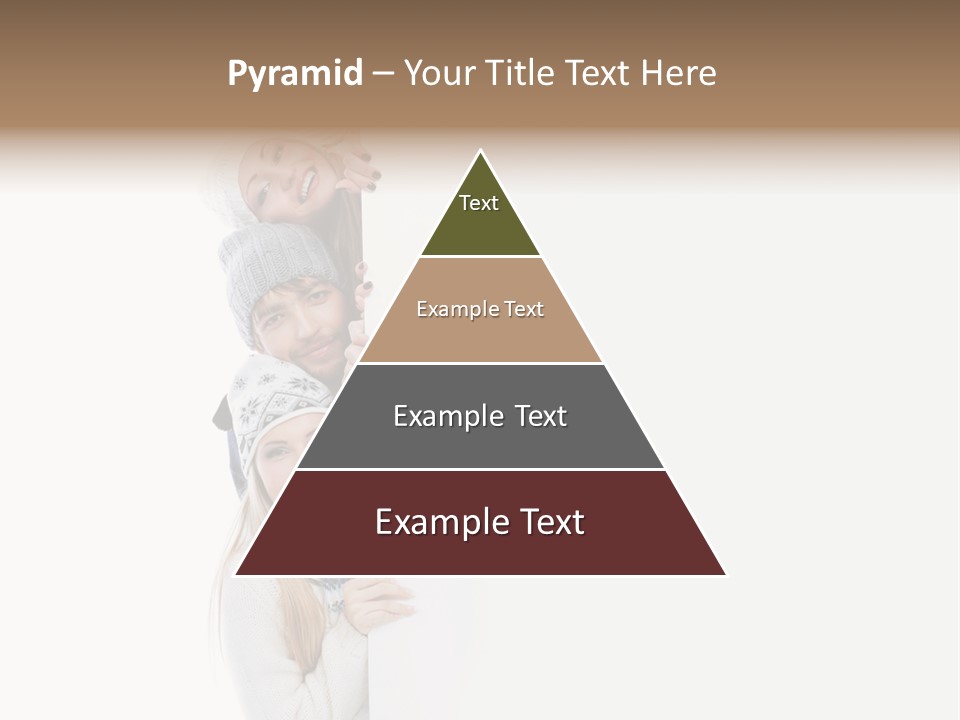 Pyramid – Your Title Text Here

Text

Example Text

Example Text

Example Text